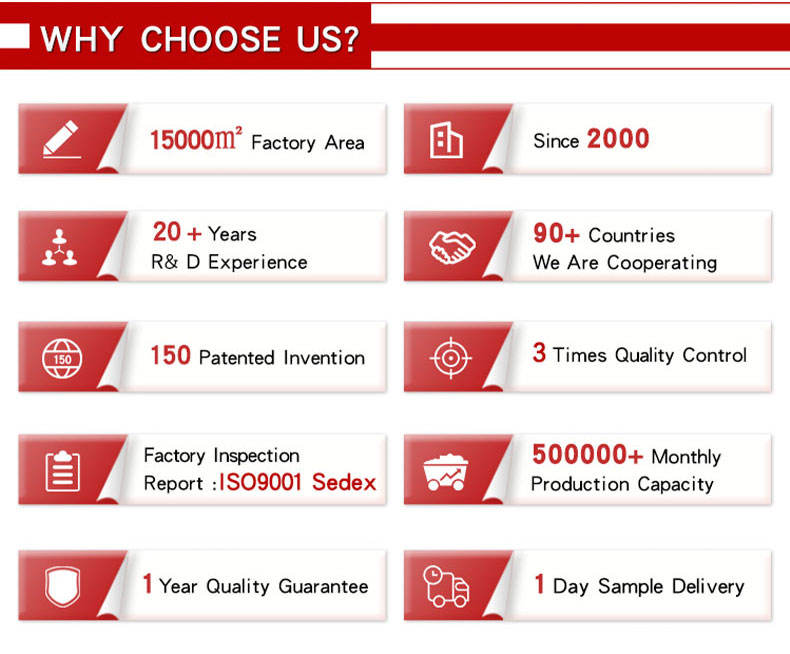 WHY CHOOSE US?

$15000m^2$ Factory Area

Since 2000

20 + Years R& D Experience

90+ Countries We Are Cooperating

150

150 Patented Invention

3 Times Quality Control

Factory Inspection Report :ISO9001 Sedex

500000+ Monthly Production Capacity

1 Year Quality Guarantee

1 Day Sample Delivery